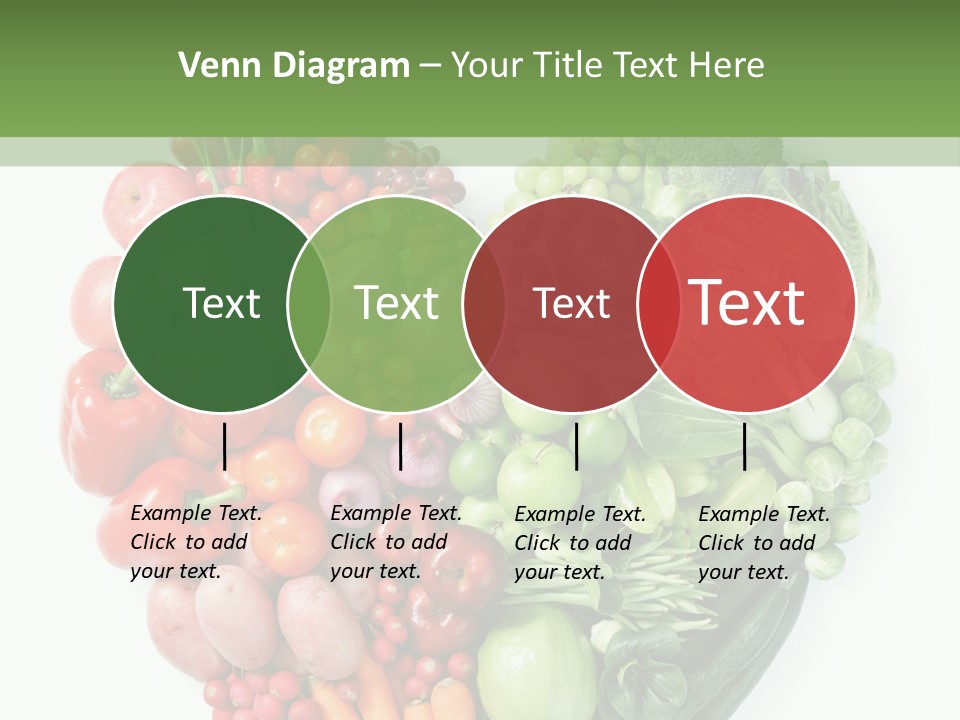 Venn Diagram – Your Title Text Here

Text

Text

Text

Text

Example Text. Click to add your text.

Example Text. Click to add your text.

Example Text. Click to add your text.

Example Text. Click to add your text.